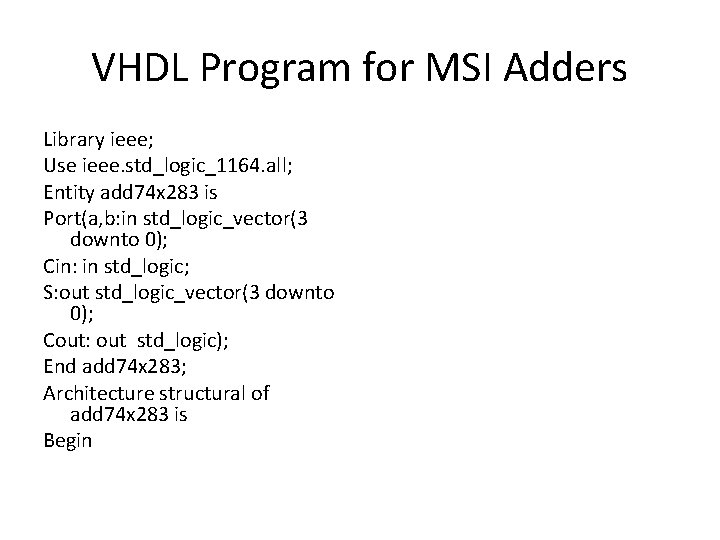 VHDL Program for MSI Adders

Library ieee;

Use ieee.std_logic_1164.all;

Entity add74x283 is

Port(a,b:in std_logic_vector(3 downto 0);

Cin: in std_logic;

S:out std_logic_vector(3 downto 0);

Cout: out std_logic);

End add74x283;

Architecture structural of add74x283 is

Begin